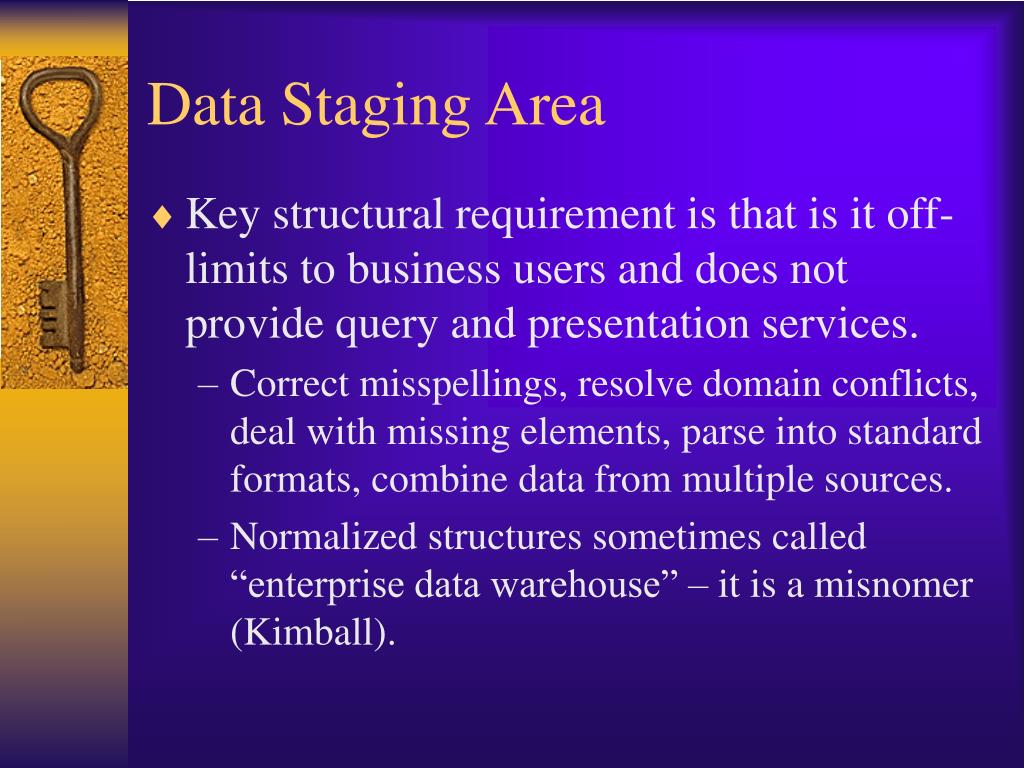 Data Staging Area

♦ Key structural requirement is that is it off-limits to business users and does not provide query and presentation services.

– Correct misspellings, resolve domain conflicts, deal with missing elements, parse into standard formats, combine data from multiple sources.

– Normalized structures sometimes called “enterprise data warehouse” – it is a misnomer (Kimball).